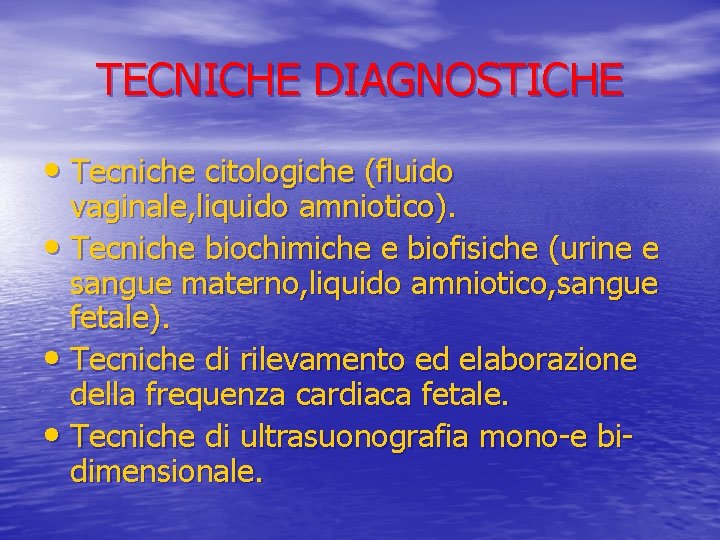 TECNICHE DIAGNOSTICHE

• Tecniche citologiche (fluido vaginale,liquido amniotico).
• Tecniche biochimiche e biofisiche (urine e sangue materno,liquido amniotico,sangue fetale).
• Tecniche di rilevamento ed elaborazione della frequenza cardiaca fetale.
• Tecniche di ultrasuonografia mono-e bi-dimensionale.